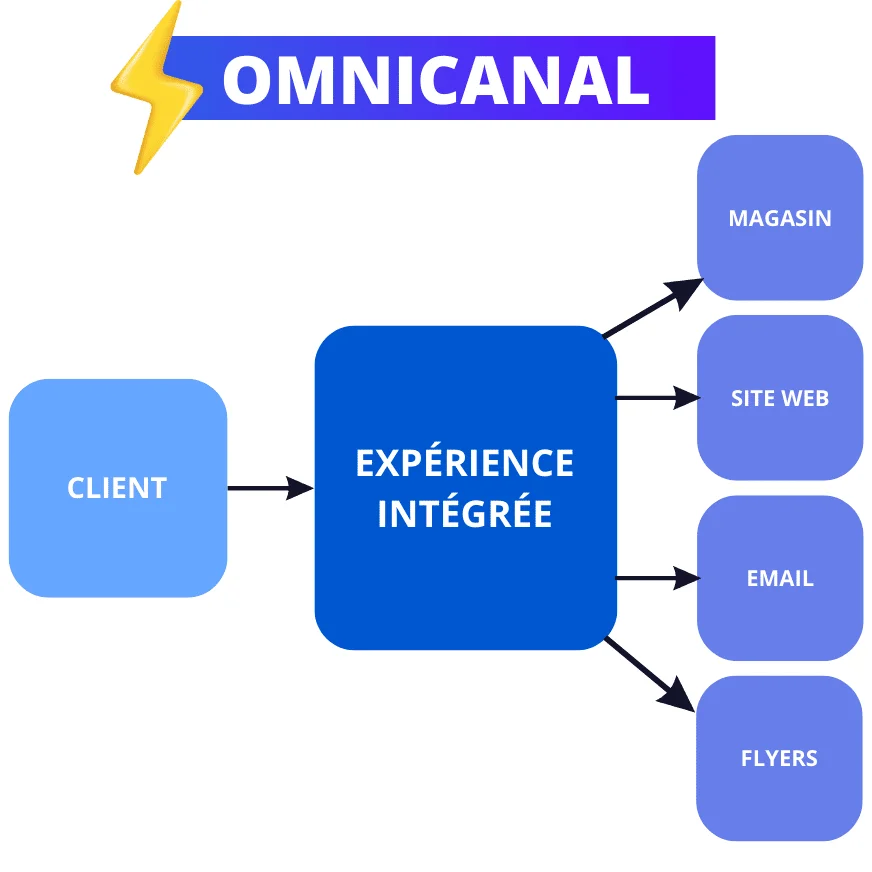 OMNICANAL

CLIENT

EXPÉRIENCE INTÉGRÉE

MAGASIN

SITE WEB

EMAIL

FLYERS